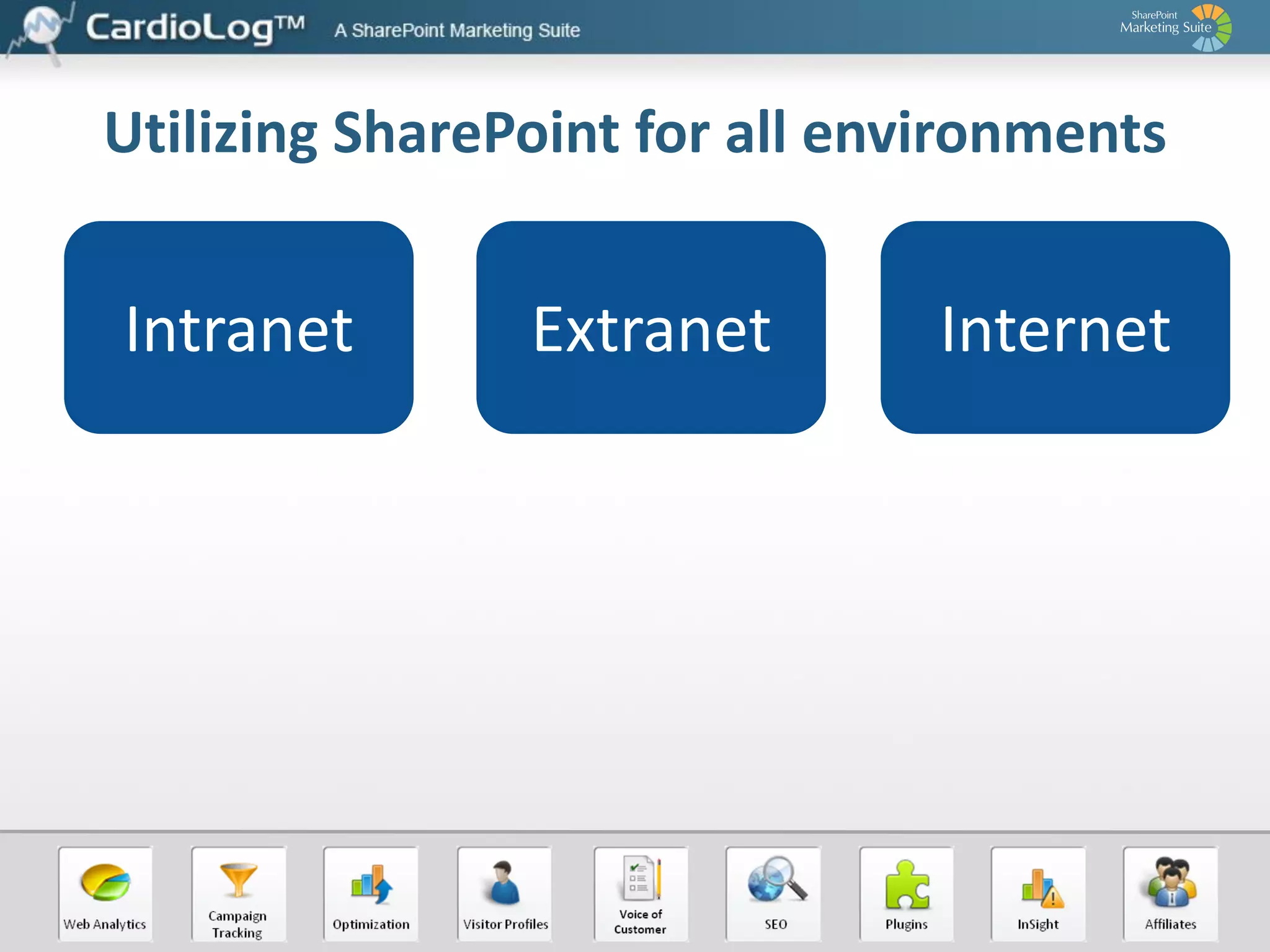 CardioLog™ A SharePoint Marketing Suite

SharePoint Marketing Suite

Utilizing SharePoint for all environments

Intranet

Extranet

Internet

Web Analytics

Campaign Tracking

Optimization

Visitor Profiles

Voice of Customer

SEO

Plugins

InSight

Affiliates